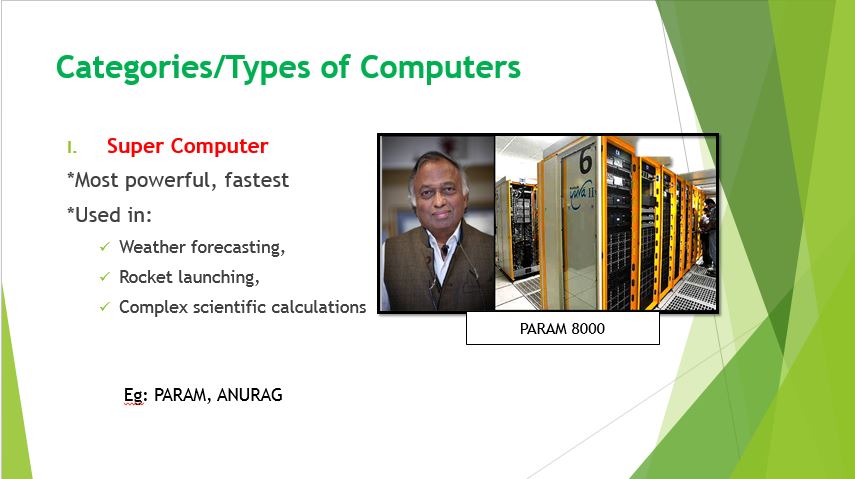 Categories/Types of Computers

I. Super Computer

*Most powerful, fastest

*Used in:

✓ Weather forecasting,

✓ Rocket launching,

✓ Complex scientific calculations

6

PARAM 8000

Eg: PARAM, ANURAG